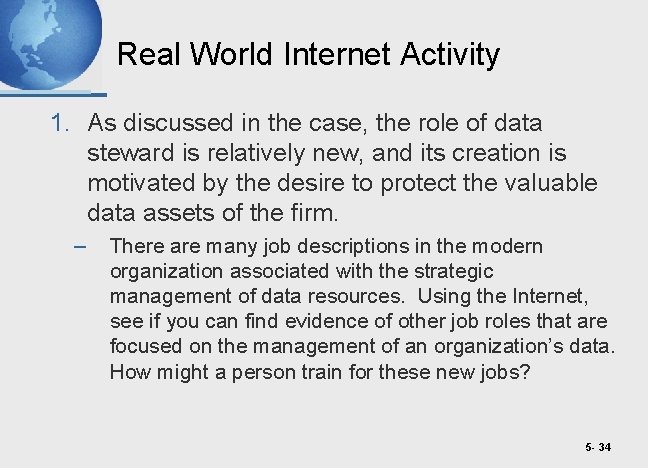 Real World Internet Activity

1. As discussed in the case, the role of data steward is relatively new, and its creation is motivated by the desire to protect the valuable data assets of the firm.

– There are many job descriptions in the modern organization associated with the strategic management of data resources. Using the Internet, see if you can find evidence of other job roles that are focused on the management of an organization's data. How might a person train for these new jobs?

5- 34